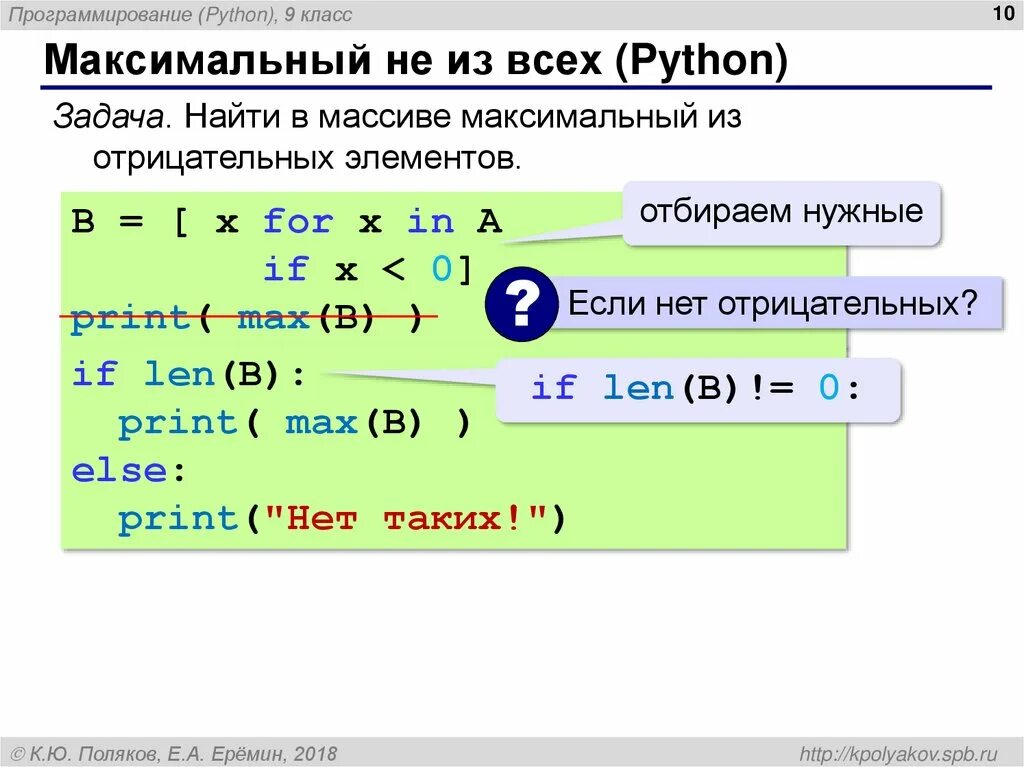 Программирование (Python), 9 класс

10

Максимальный не из всех (Python)

Задача. Найти в массиве максимальный из отрицательных элементов.

B = [ x for x in A
      if x < 0]
print( max(B) )
if len(B):
  print( max(B) )
else:
  print("Нет таких!")

отбираем нужные

?

Если нет отрицательных?

if len(B)!= 0:

© К.Ю. Поляков, Е.А. Ерёмин, 2018

http://kpolyakov.spb.ru